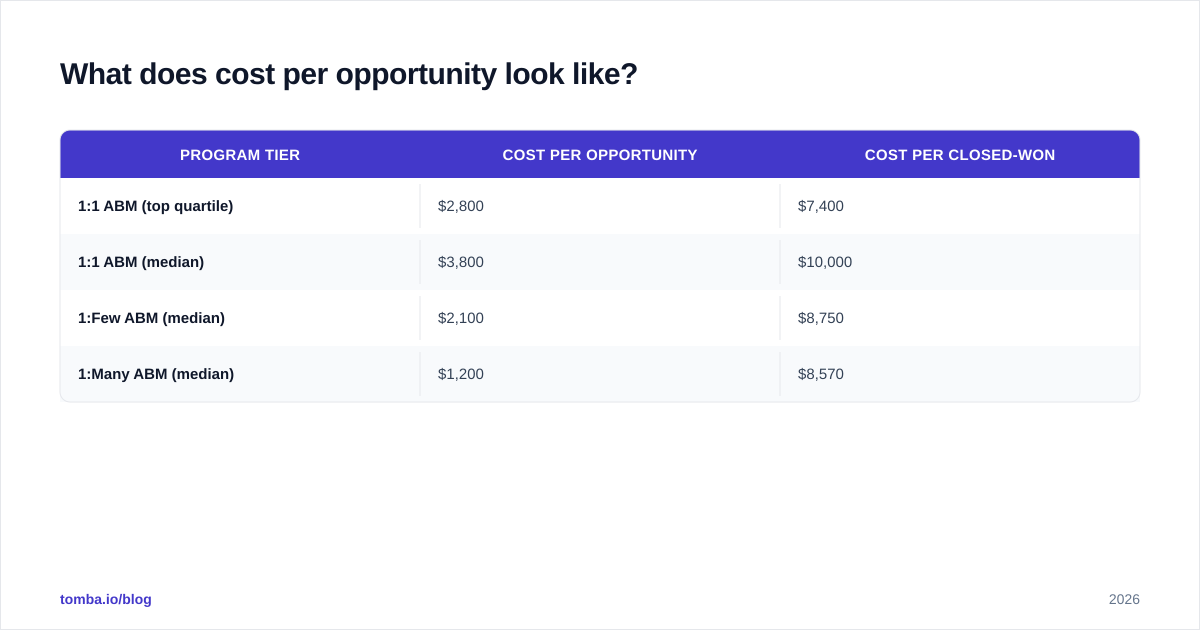 What does cost per opportunity look like?

| PROGRAM TIER | COST PER OPPORTUNITY | COST PER CLOSED-WON |
|---|---|---|
| 1:1 ABM (top quartile) | \$2,800 | \$7,400 |
| 1:1 ABM (median) | \$3,800 | \$10,000 |
| 1:Few ABM (median) | \$2,100 | \$8,750 |
| 1:Many ABM (median) | \$1,200 | \$8,570 |

tomba.io/blog

2026